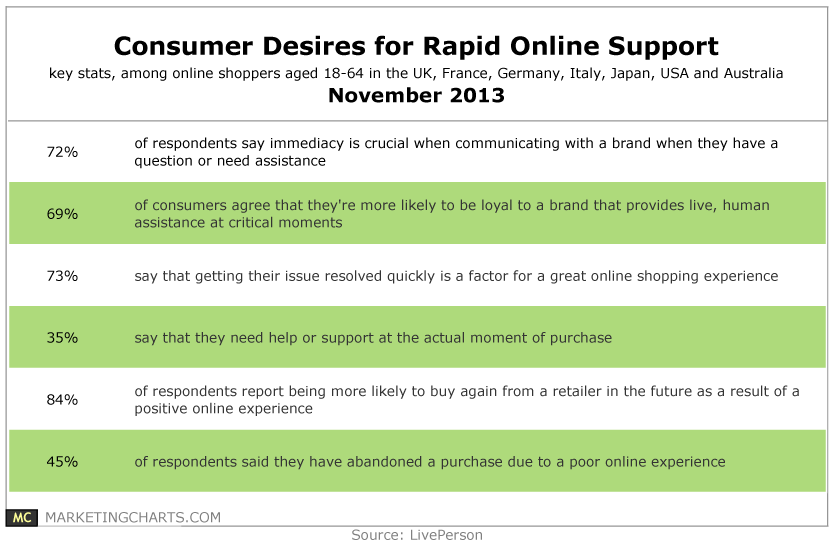 Consumer Desires for Rapid Online Support
key stats, among online shoppers aged 18-64 in the UK, France, Germany, Italy, Japan, USA and Australia
November 2013

| | |
|---|---|
| 72% | of respondents say immediacy is crucial when communicating with a brand when they have a question or need assistance |
| 69% | of consumers agree that they're more likely to be loyal to a brand that provides live, human assistance at critical moments |
| 73% | say that getting their issue resolved quickly is a factor for a great online shopping experience |
| 35% | say that they need help or support at the actual moment of purchase |
| 84% | of respondents report being more likely to buy again from a retailer in the future as a result of a positive online experience |
| 45% | of respondents said they have abandoned a purchase due to a poor online experience |

MC MARKETINGCHARTS.COM
Source: LivePerson